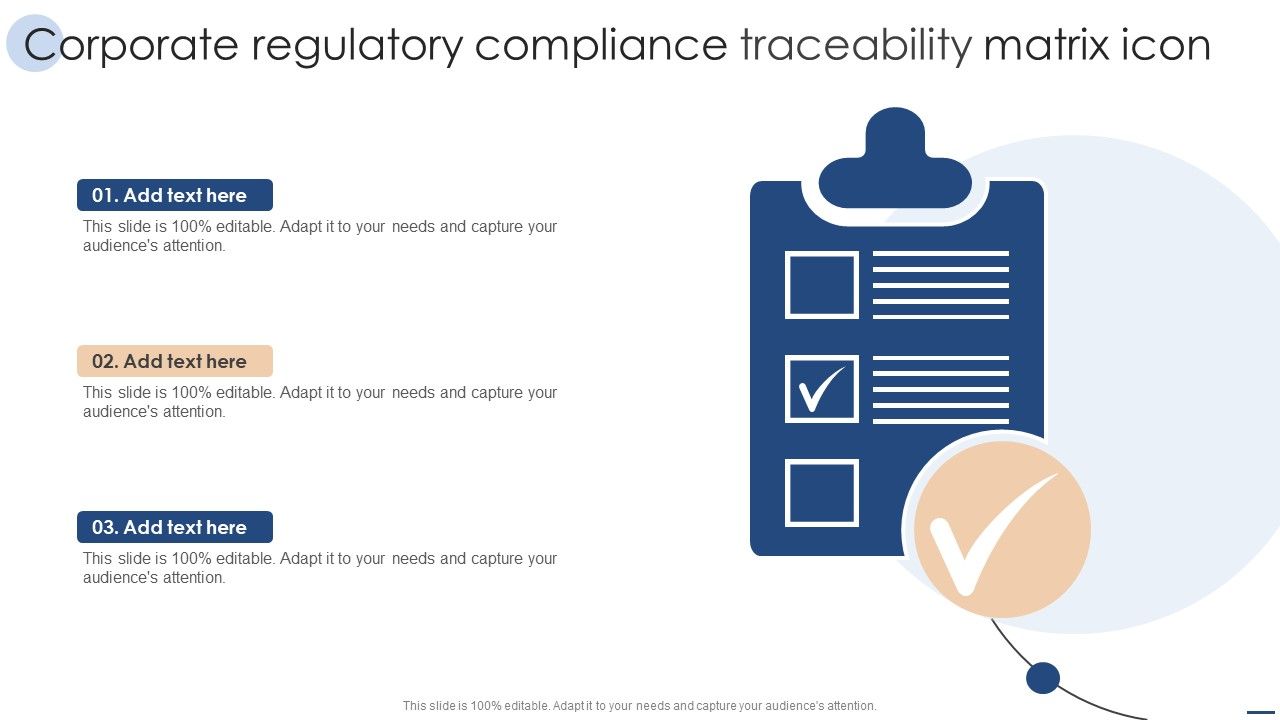 Corporate regulatory compliance traceability matrix icon

01. Add text here

This slide is 100% editable. Adapt it to your needs and capture your audience's attention.

02. Add text here

This slide is 100% editable. Adapt it to your needs and capture your audience's attention.

03. Add text here

This slide is 100% editable. Adapt it to your needs and capture your audience's attention.

This slide is 100% editable. Adapt it to your needs and capture your audience's attention.